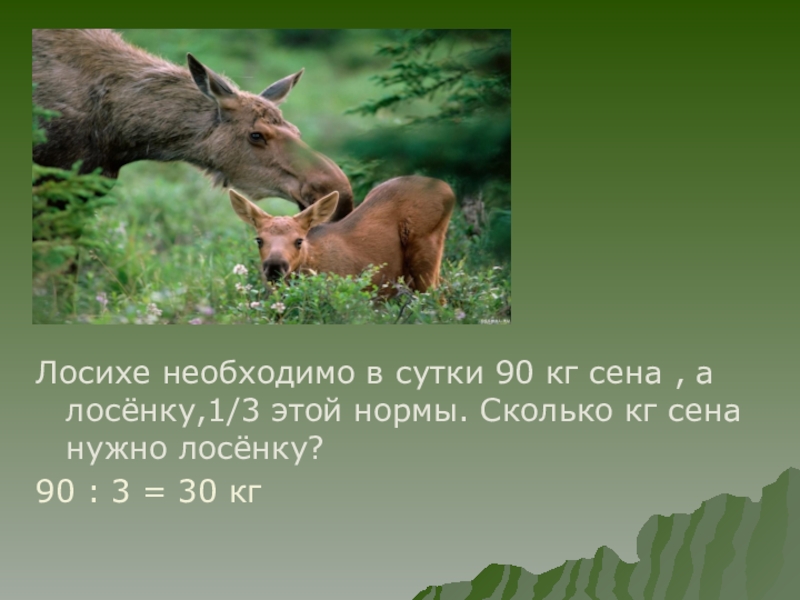 Лосихе необходимо в сутки 90 кг сена , а лосёнку,1/3 этой нормы. Сколько кг сена нужно лосёнку?

90 : 3 = 30 кг